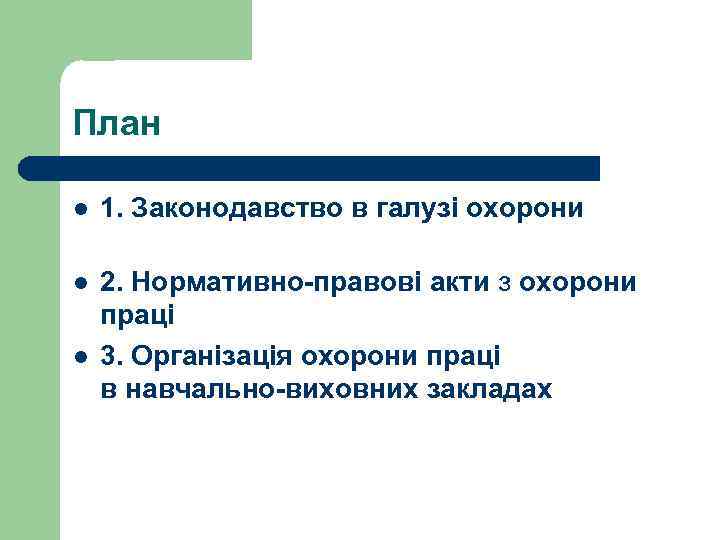 План

- 1. Законодавство в галузі охорони
- 2. Нормативно-правові акти з охорони праці
- 3. Організація охорони праці в навчально-виховних закладах